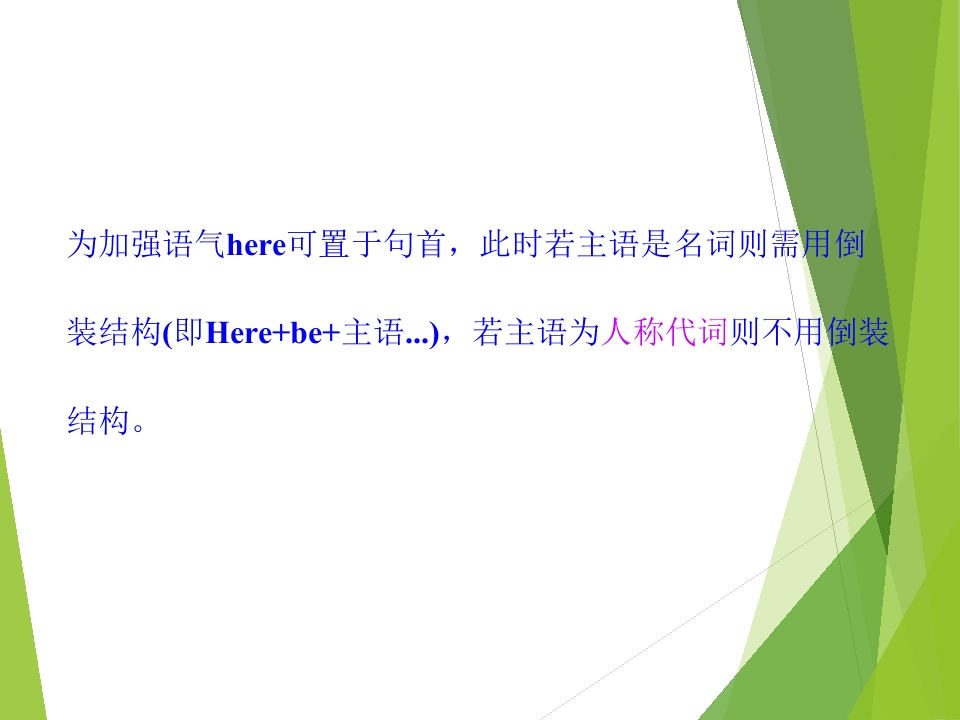 为加强语气here可置于句首，此时若主语是名词则需用倒装结构(即Here+be+主语...)，若主语为人称代词则不用倒装结构。